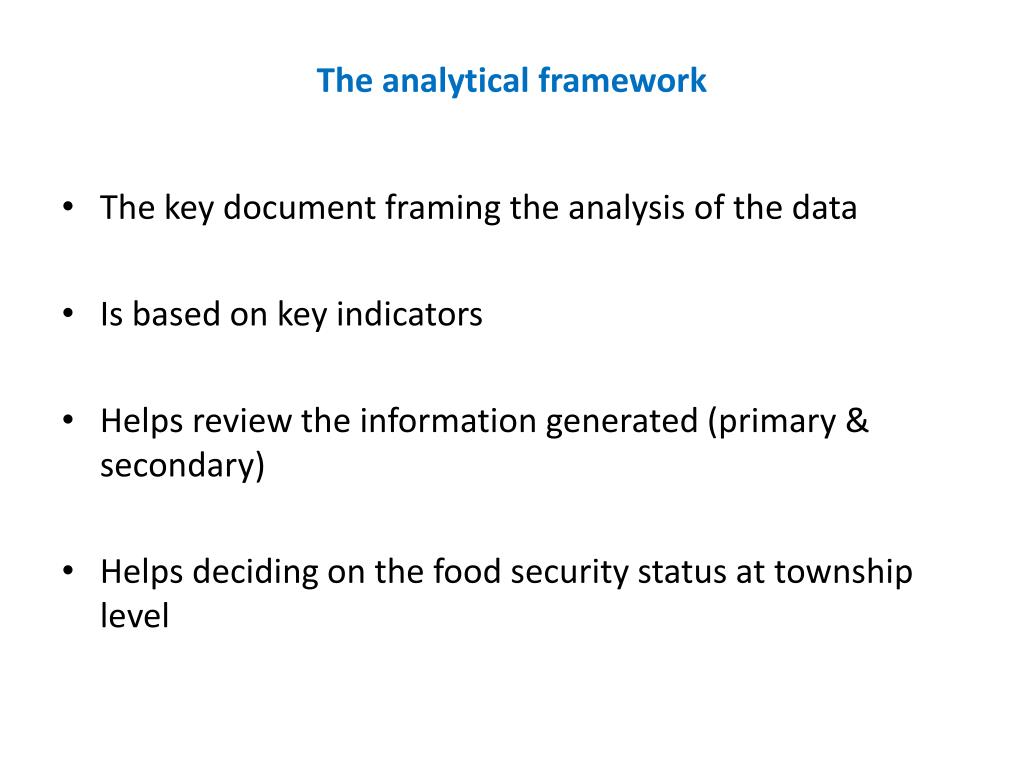 The analytical framework

• The key document framing the analysis of the data

• Is based on key indicators

• Helps review the information generated (primary & secondary)

• Helps deciding on the food security status at township level